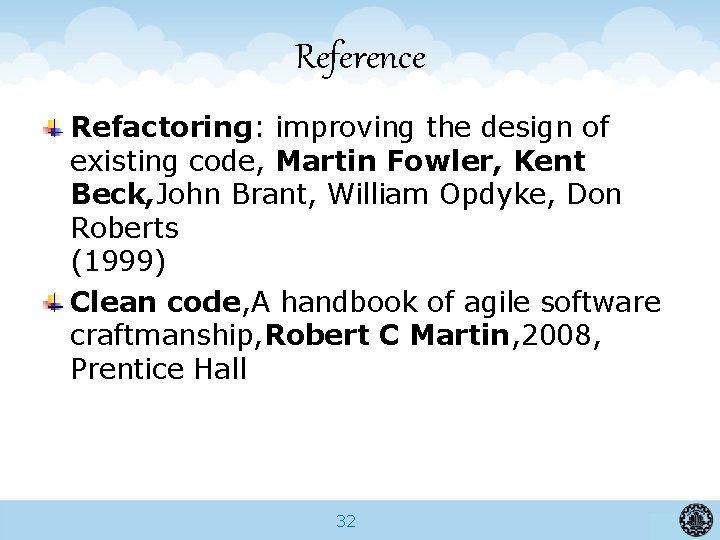 Reference

Refactoring: improving the design of existing code, Martin Fowler, Kent Beck,John Brant, William Opdyke, Don Roberts
(1999)

Clean code,A handbook of agile software craftmanship,Robert C Martin,2008, Prentice Hall

32